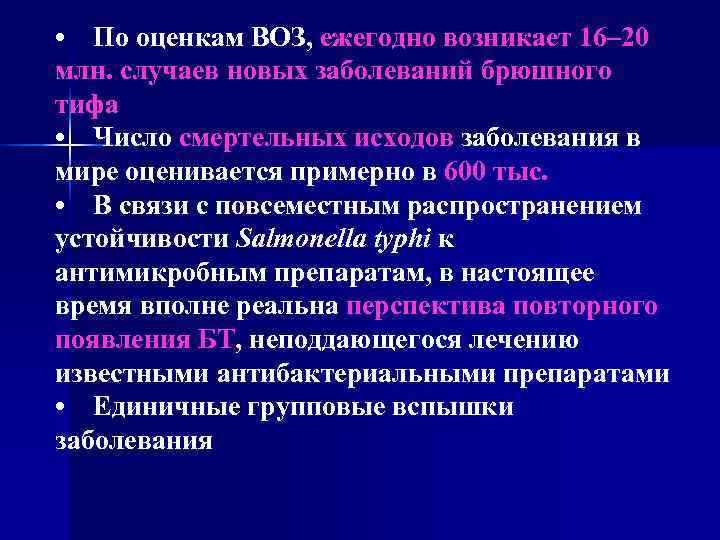 • По оценкам ВОЗ, ежегодно возникает 16–20 млн. случаев новых заболеваний брюшного тифа
• Число смертельных исходов заболевания в мире оценивается примерно в 600 тыс.
• В связи с повсеместным распространением устойчивости Salmonella typhi к антимикробным препаратам, в настоящее время вполне реальна перспектива повторного появления БТ, неподдающегося лечению известными антибактериальными препаратами
• Единичные групповые вспышки заболевания